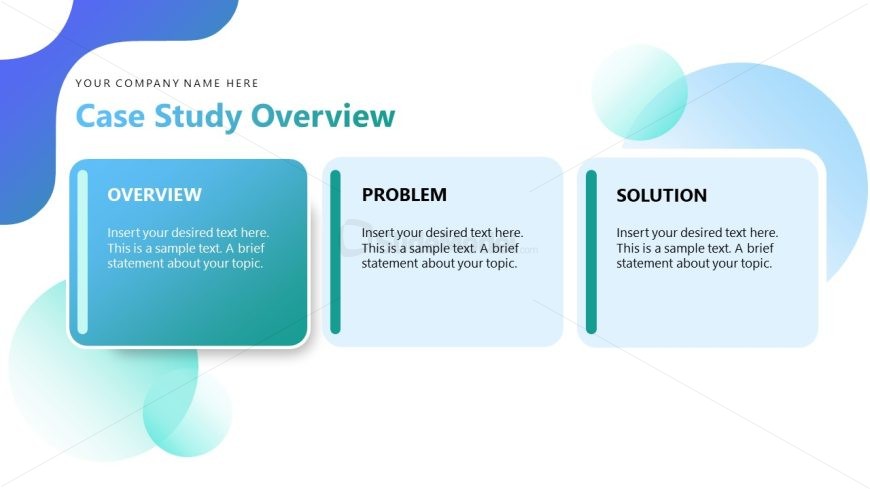 YOUR COMPANY NAME HERE

Case Study Overview

OVERVIEW

Insert your desired text here. This is a sample text. A brief statement about your topic.

PROBLEM

Insert your desired text here. This is a sample text. A brief statement about your topic.

SOLUTION

Insert your desired text here. This is a sample text. A brief statement about your topic.